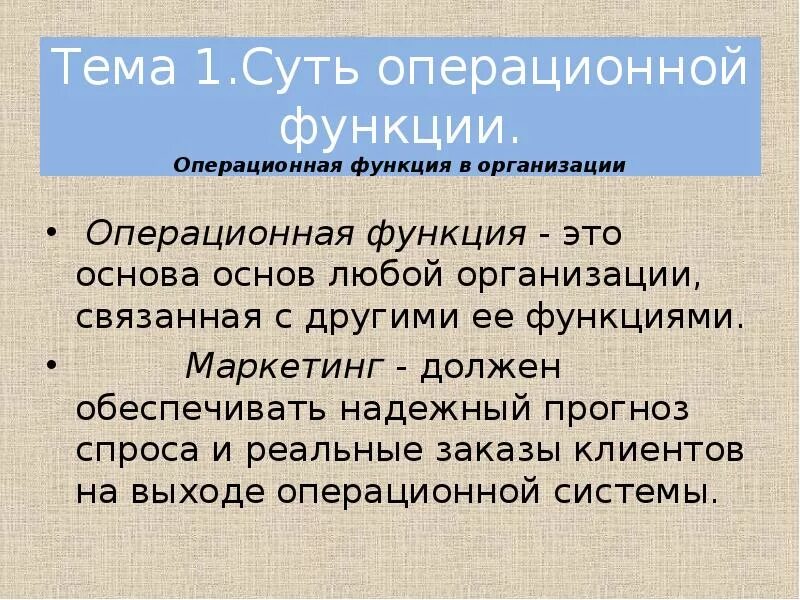 Тема 1.Суть операционной функции.

Операционная функция в организации

• Операционная функция - это основа основ любой организации, связанная с другими ее функциями.

• Маркетинг - должен обеспечивать надежный прогноз спроса и реальные заказы клиентов на выходе операционной системы.